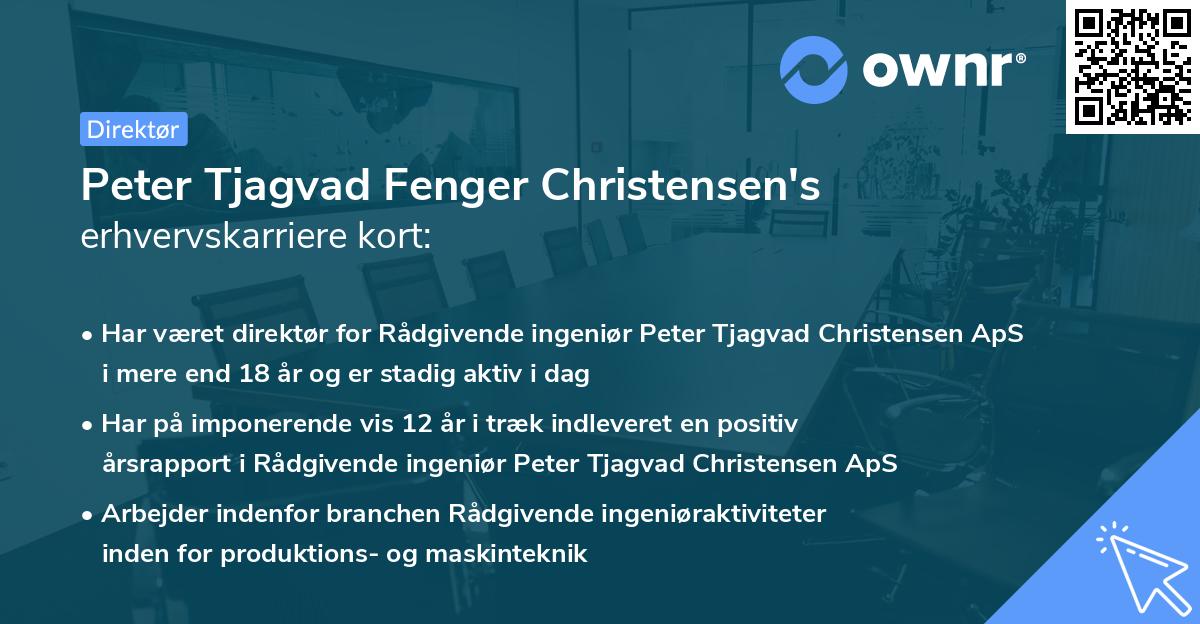 ownr®

Direktør

Peter Tjagvad Fenger Christensen's erhvervskarriere kort:

• Har været direktør for Rådgivende ingeniør Peter Tjagvad Christensen ApS i mere end 18 år og er stadig aktiv i dag

• Har på imponerende vis 12 år i træk indleveret en positiv årsrapport i Rådgivende ingeniør Peter Tjagvad Christensen ApS

• Arbejder indenfor branchen Rådgivende ingeniøraktiviteter inden for produktions- og maskinteknik